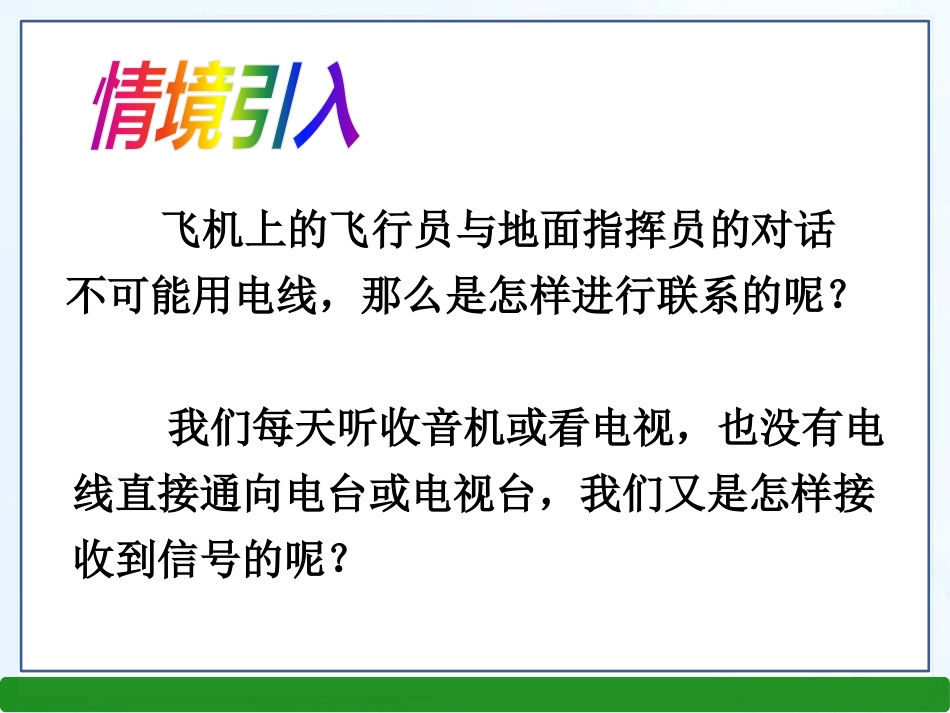 情境引入

飞机上的飞行员与地面指挥员的对话不可能用电线，那么是怎样进行联系的呢？

我们每天听收音机或看电视，也没有电线直接通向电台或电视台，我们又是怎样接收到信号的呢？